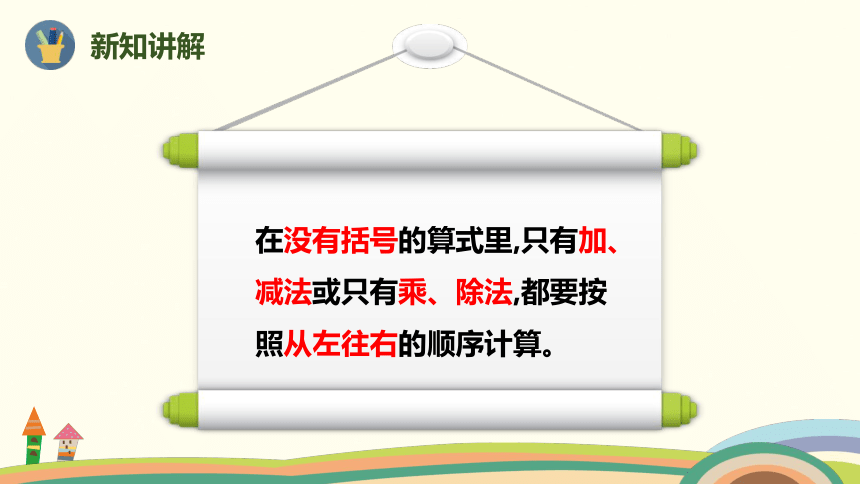 新知讲解

在没有括号的算式里,只有加、减法或只有乘、除法,都要按照从左往右的顺序计算。